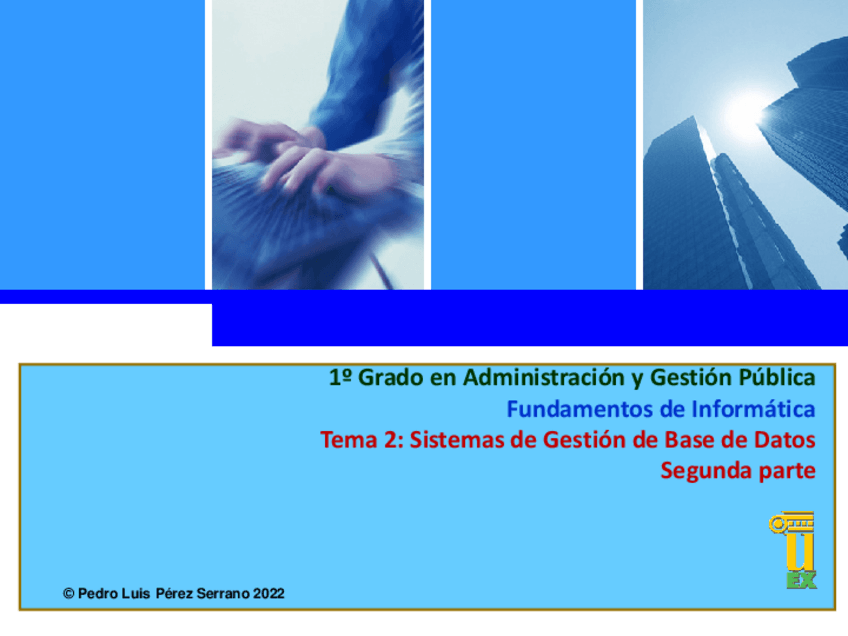 1º Grado en Administración y Gestión Pública
Fundamentos de Informática
Tema 2: Sistemas de Gestión de Base de Datos
Segunda parte

U
EX

© Pedro Luis Pérez Serrano 2022